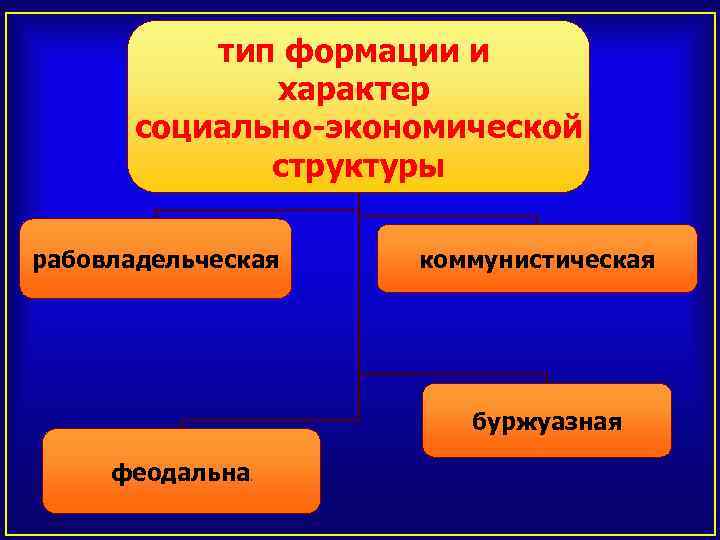 тип формации и характер социально-экономической структуры

рабовладельческая

коммунистическая

буржуазная

феодальна